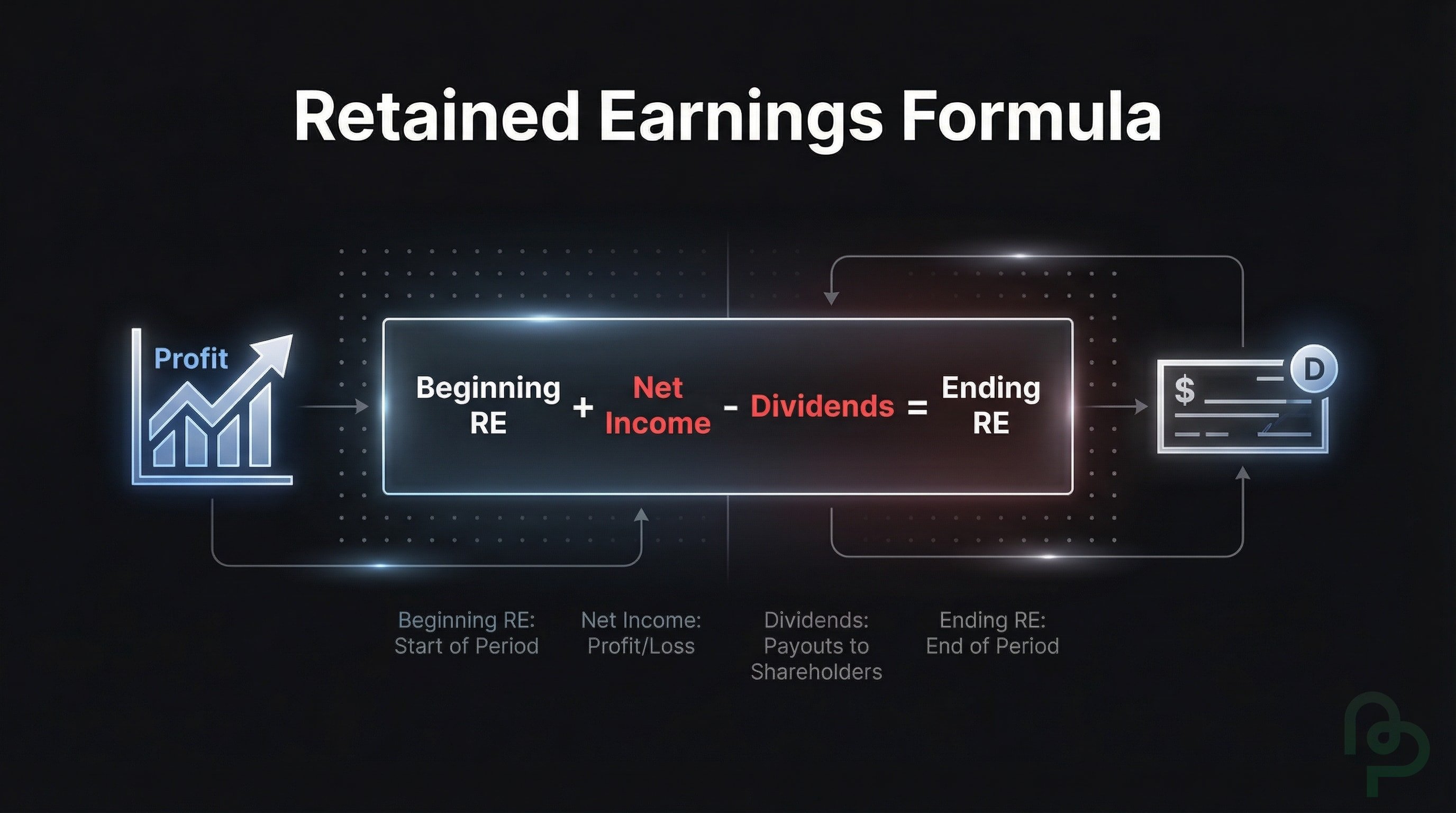 Retained Earnings Formula

Profit

Beginning RE + Net Income - Dividends = Ending RE

$

D

Beginning RE: Start of Period

Net Income: Profit/Loss

Dividends: Payouts to Shareholders

Ending RE: End of Period